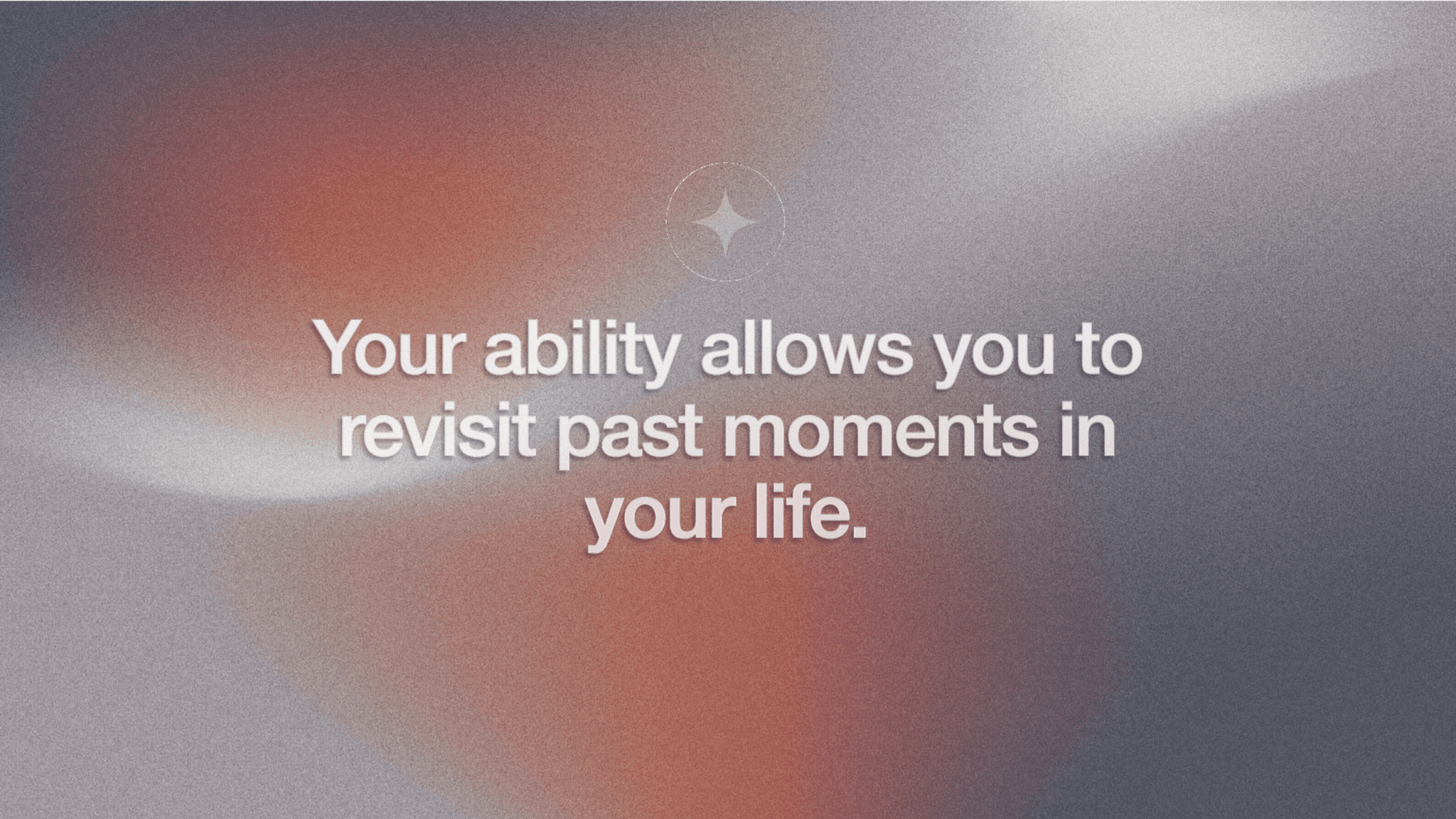 Your ability allows you to revisit past moments in your life.